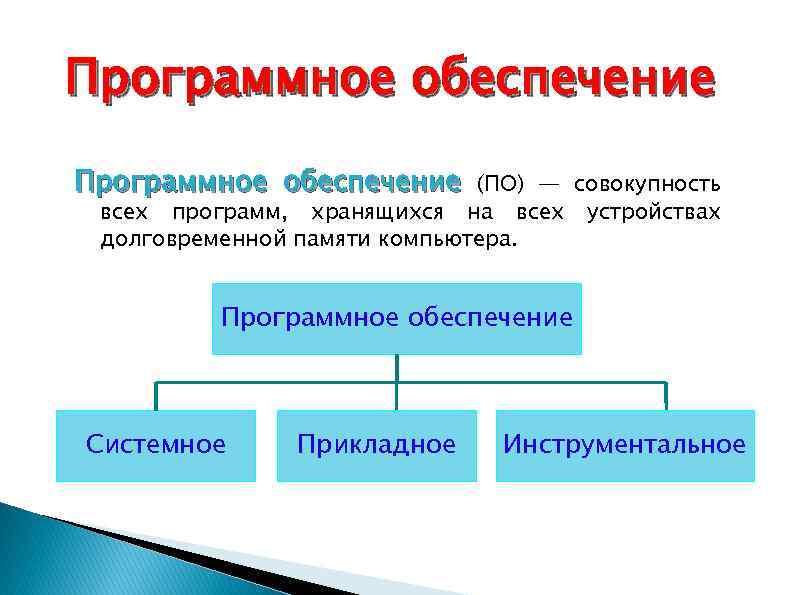 Программное обеспечение

Программное обеспечение (ПО) — совокупность всех программ, хранящихся на всех устройствах долговременной памяти компьютера.

Программное обеспечение

Системное

Прикладное

Инструментальное